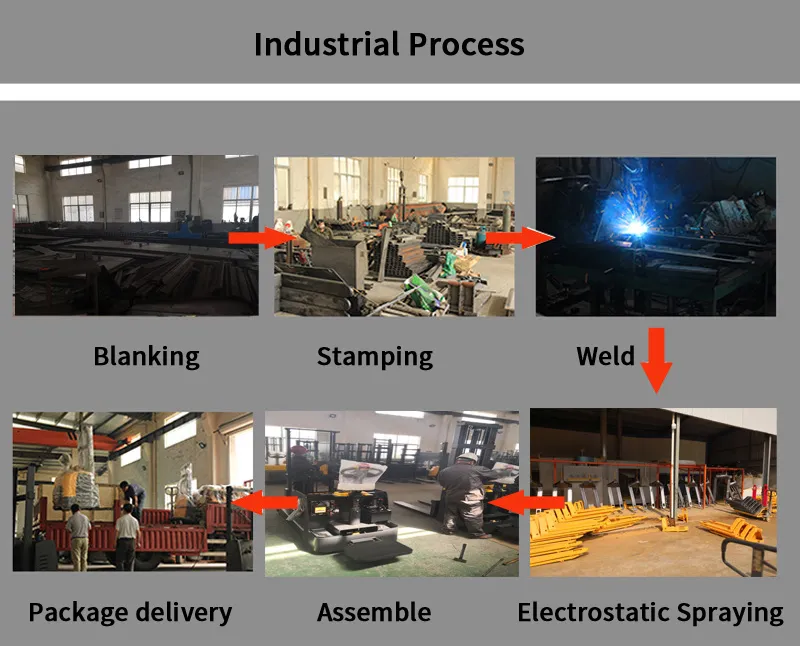 Industrial Process

Blanking

Stamping

Weld

Package delivery

Assemble

Electrostatic Spraying